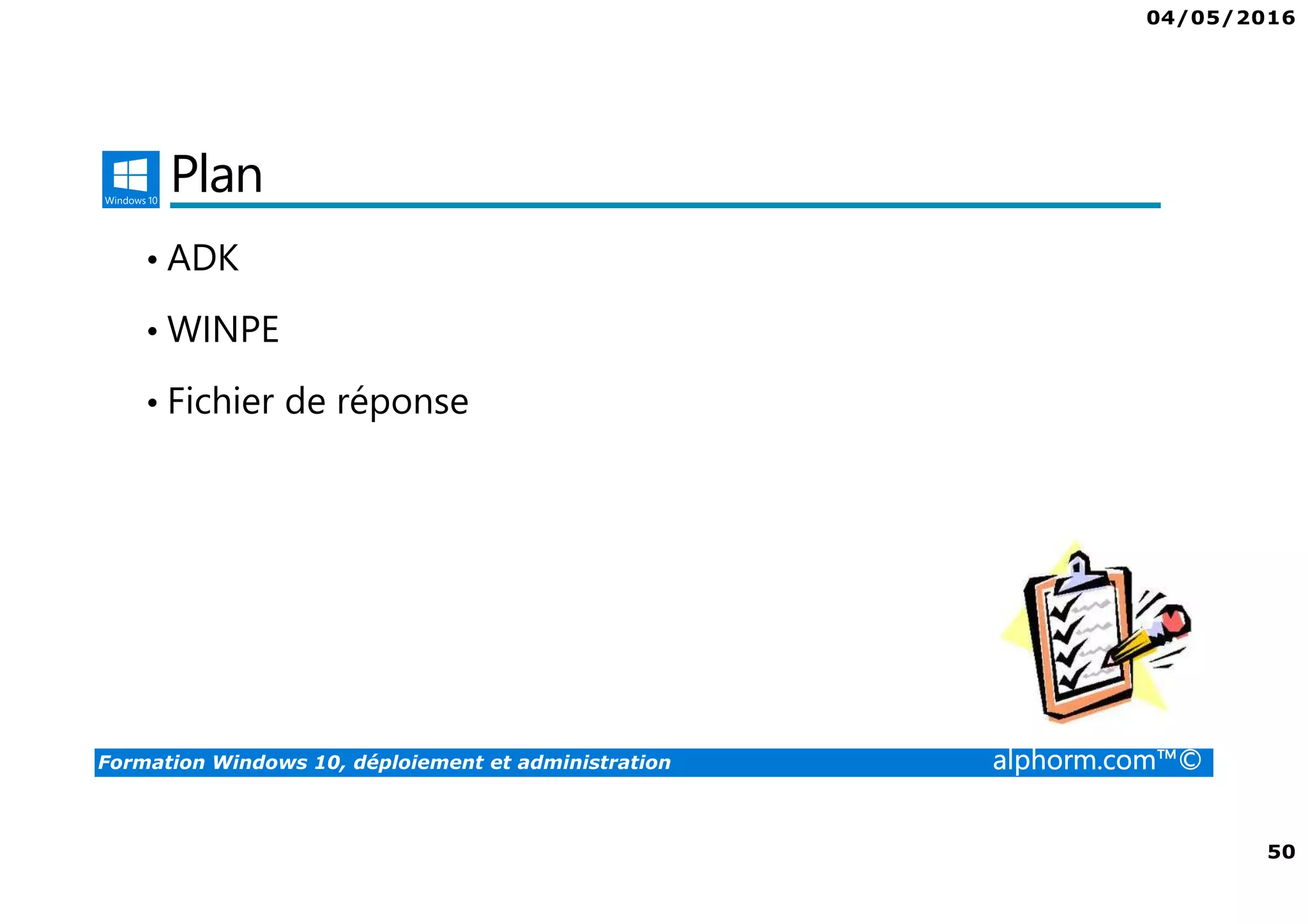 04/05/2016

Windows 10

Plan

• ADK

• WINPE

• Fichier de réponse

Formation Windows 10, déploiement et administration

alphorm.com™©

50